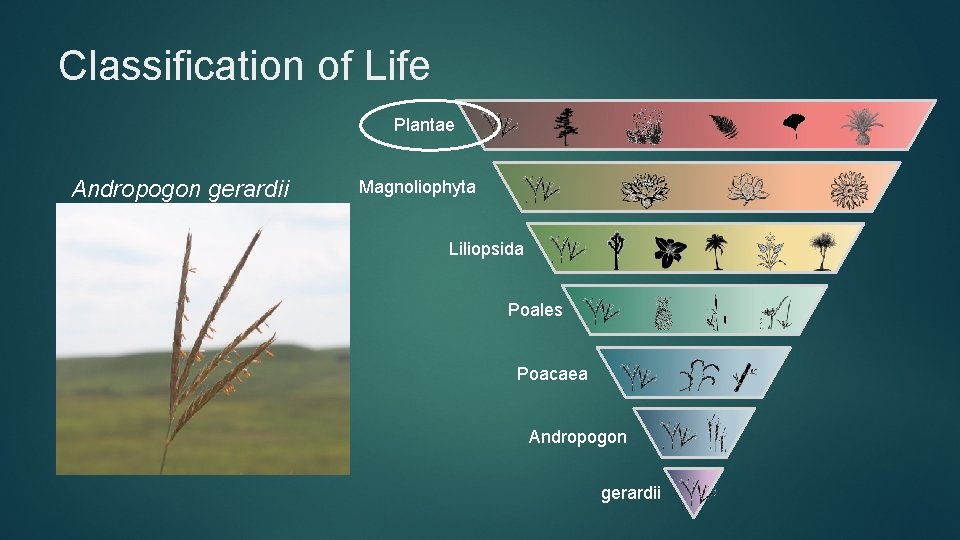 Classification of Life

Andropogon gerardii

Plantae

Magnoliophyta

Liliopsida

Poales

Poacaea

Andropogon

gerardii